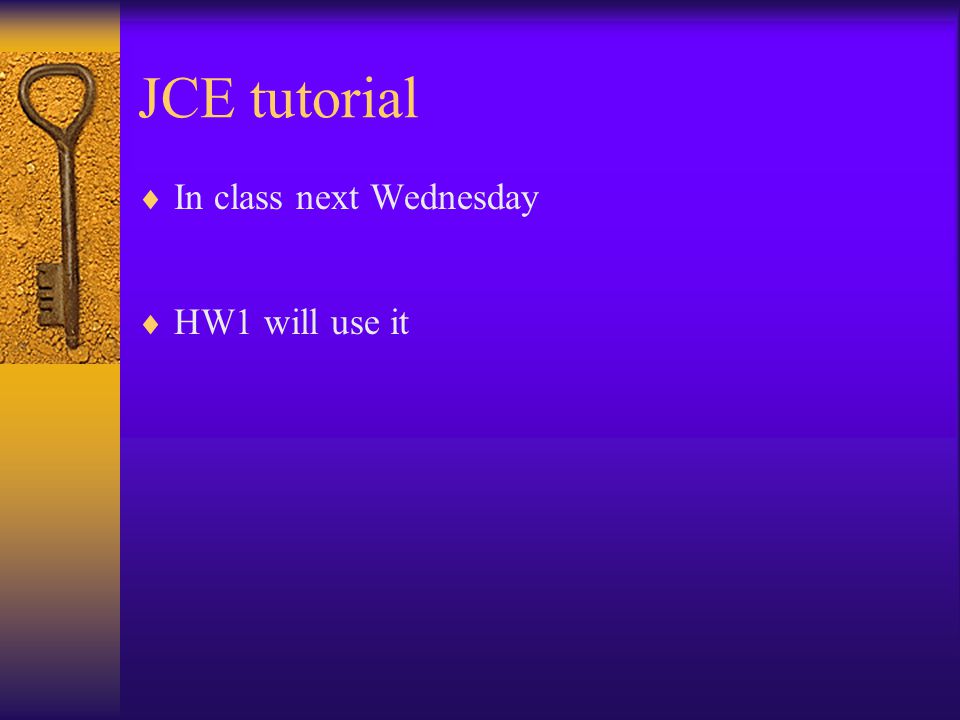 JCE tutorial

♦ In class next Wednesday

♦ HW1 will use it